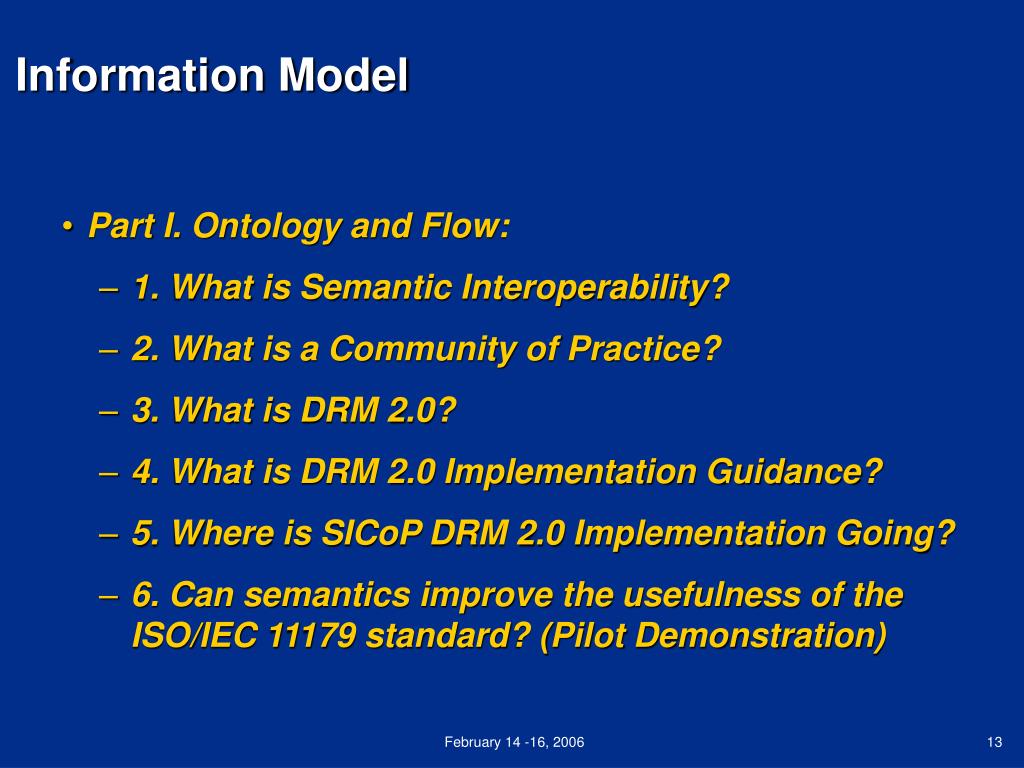 Information Model

• Part I. Ontology and Flow:
– 1. What is Semantic Interoperability?
– 2. What is a Community of Practice?
– 3. What is DRM 2.0?
– 4. What is DRM 2.0 Implementation Guidance?
– 5. Where is SICoP DRM 2.0 Implementation Going?
– 6. Can semantics improve the usefulness of the ISO/IEC 11179 standard? (Pilot Demonstration)

February 14 -16, 2006

13